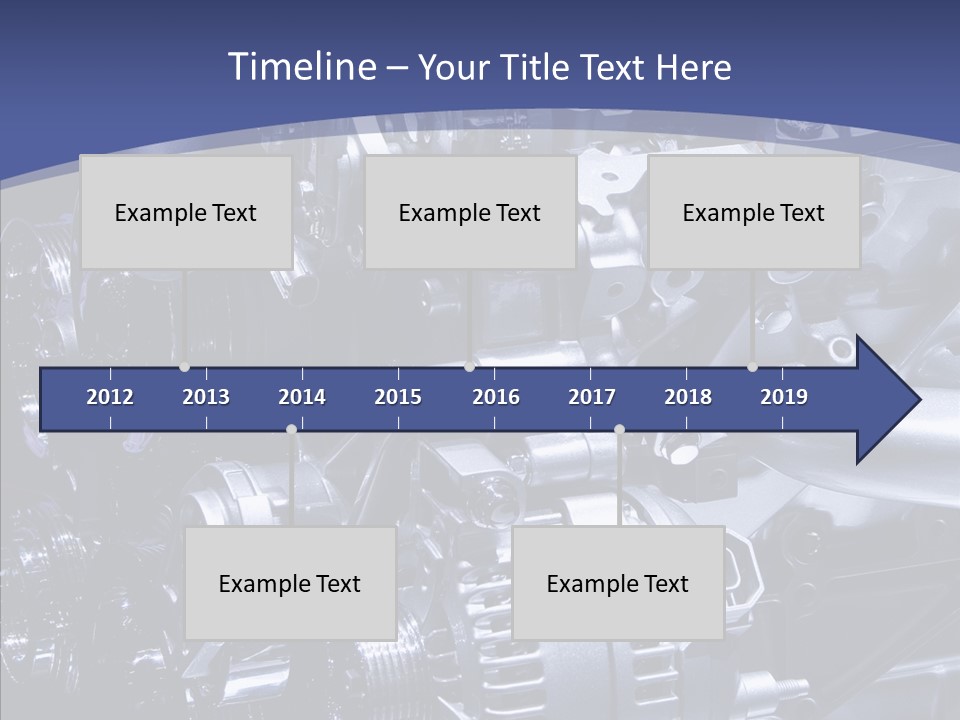 Timeline – Your Title Text Here

Example Text

Example Text

Example Text

2012 2013 2014 2015 2016 2017 2018 2019

Example Text

Example Text